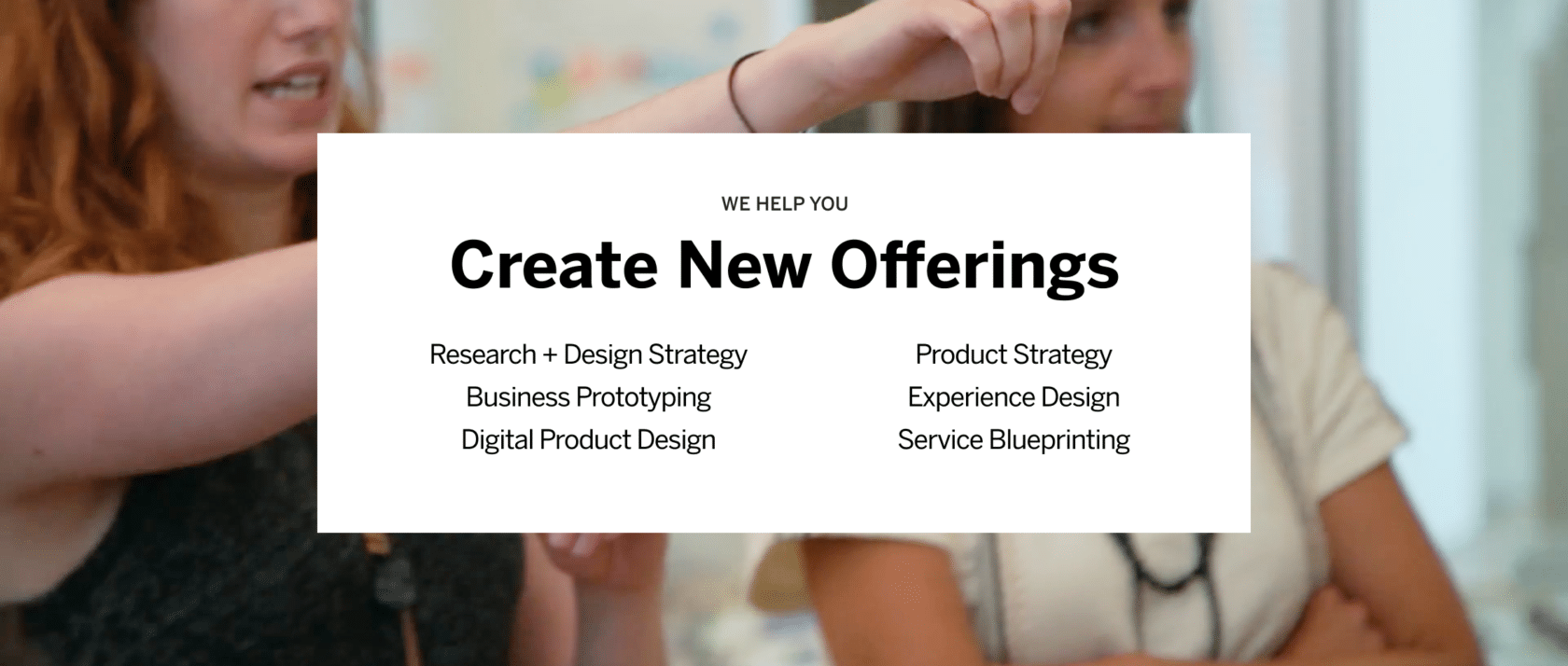 WE HELP YOU

Create New Offerings

Research + Design Strategy
Business Prototyping
Digital Product Design

Product Strategy
Experience Design
Service Blueprinting